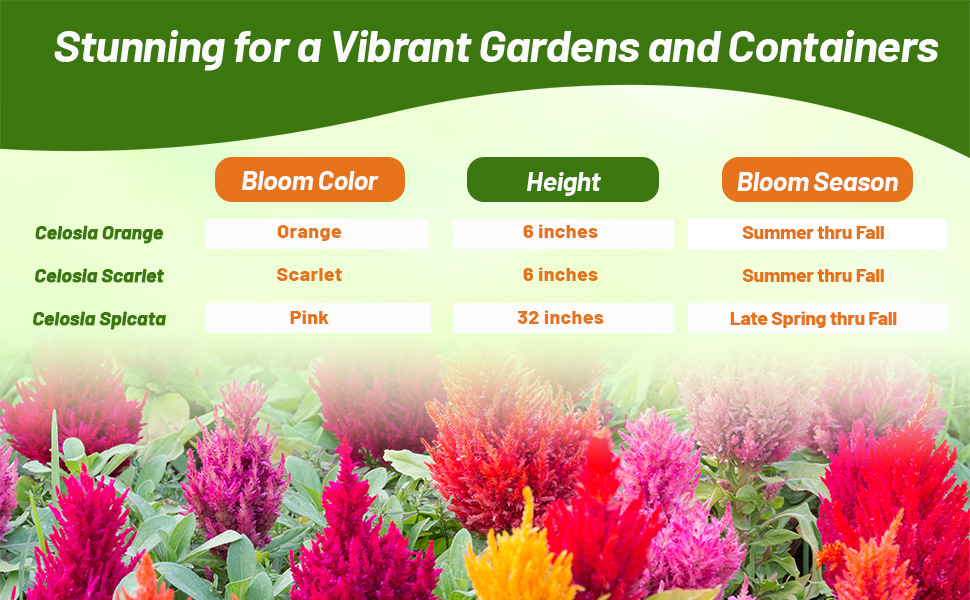 Stunning for a Vibrant Gardens and Containers

| | Bloom Color | Height | Bloom Season |
|---|---|---|---|
| Celosia Orange | Orange | 6 inches | Summer thru Fall |
| Celosia Scarlet | Scarlet | 6 inches | Summer thru Fall |
| Celosia Spicata | Pink | 32 inches | Late Spring thru Fall |